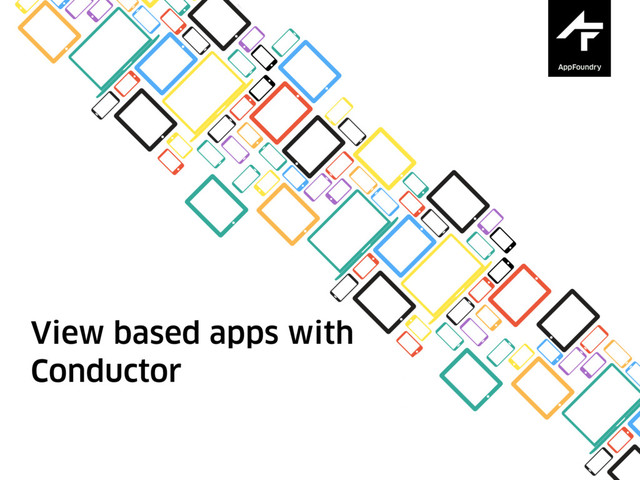 AppFoundry

View based apps with Conductor